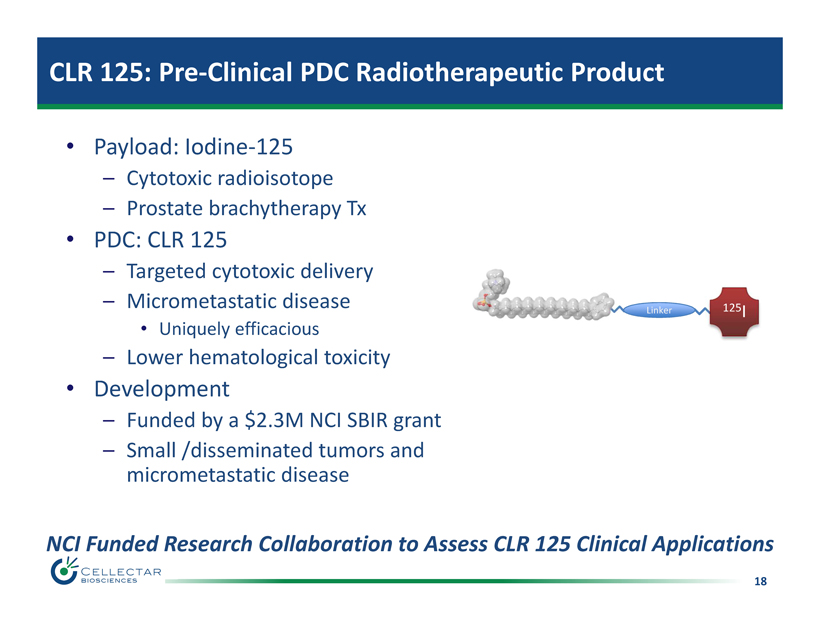 CLR 125: Pre-Clinical PDC Radiotherapeutic Product

• Payload: Iodine-125
– Cytotoxic radioisotope
– Prostate brachytherapy Tx
• PDC: CLR 125
– Targeted cytotoxic delivery
– Micrometastatic disease
• Uniquely efficacious
– Lower hematological toxicity
• Development
– Funded by a \$2.3M NCI SBIR grant
– Small /disseminated tumors and micrometastatic disease

Linker

$^{125}I$

NCI Funded Research Collaboration to Assess CLR 125 Clinical Applications

CELLECTAR BIOSCIENCES

18